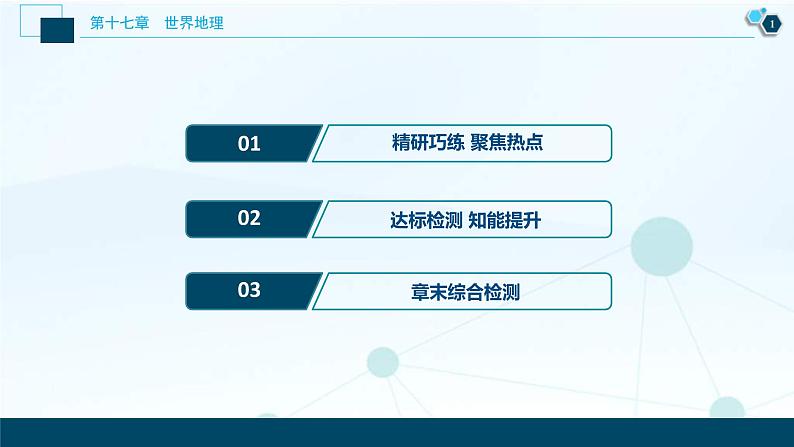 第十七章　世界地理

1

01 精研巧练 聚焦热点

02 达标检测 知能提升

03 章末综合检测